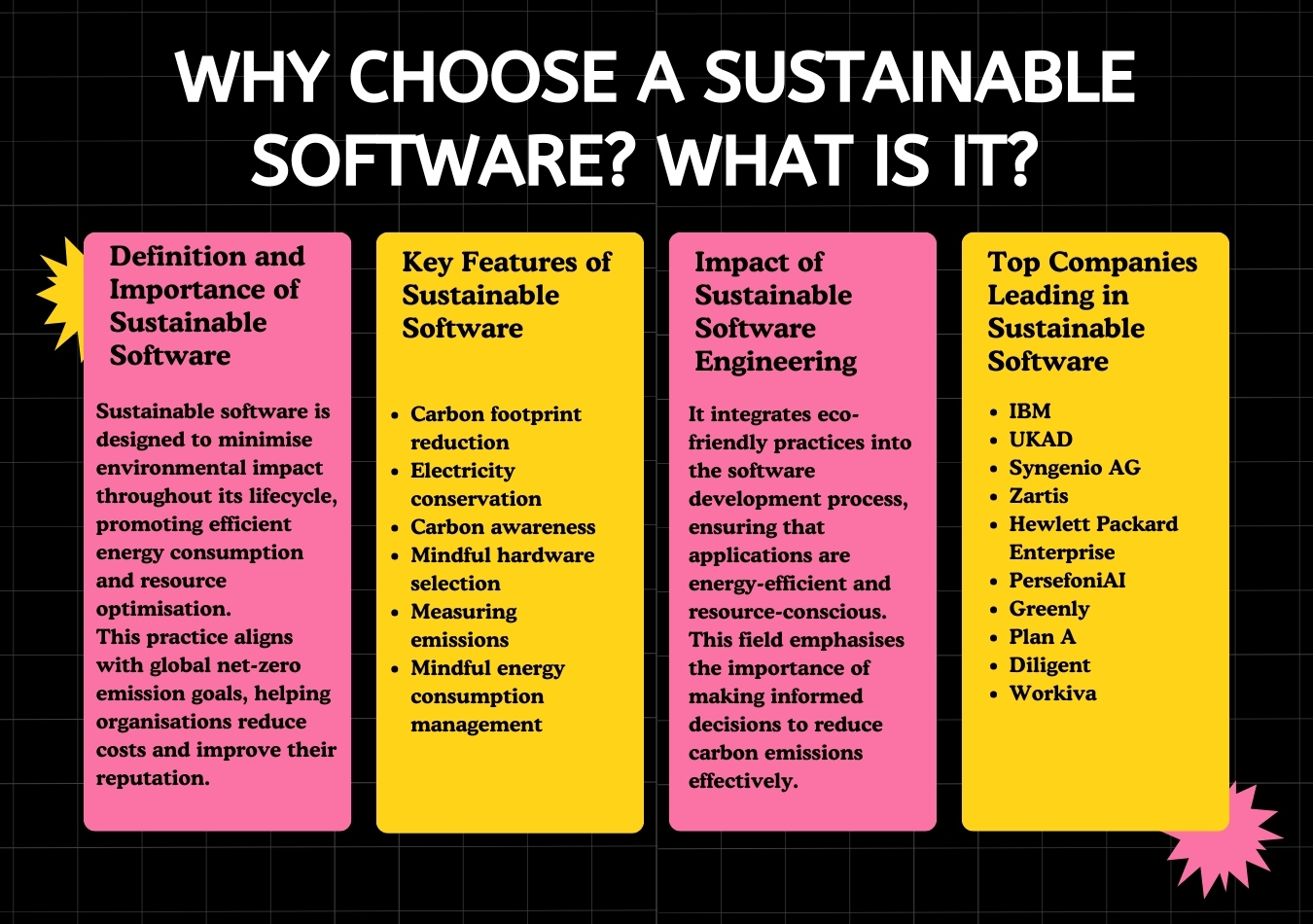 WHY CHOOSE A SUSTAINABLE SOFTWARE? WHAT IS IT?

Definition and Importance of Sustainable Software

Sustainable software is designed to minimise environmental impact throughout its lifecycle, promoting efficient energy consumption and resource optimisation.
This practice aligns with global net-zero emission goals, helping organisations reduce costs and improve their reputation.

Key Features of Sustainable Software

- Carbon footprint reduction
- Electricity conservation
- Carbon awareness
- Mindful hardware selection
- Measuring emissions
- Mindful energy consumption management

Impact of Sustainable Software Engineering

It integrates eco-friendly practices into the software development process, ensuring that applications are energy-efficient and resource-conscious. This field emphasises the importance of making informed decisions to reduce carbon emissions effectively.

Top Companies Leading in Sustainable Software

- IBM
- UKAD
- Syngenio AG
- Zartis
- Hewlett Packard Enterprise
- PersefoniAI
- Greenly
- Plan A
- Diligent
- Workiva